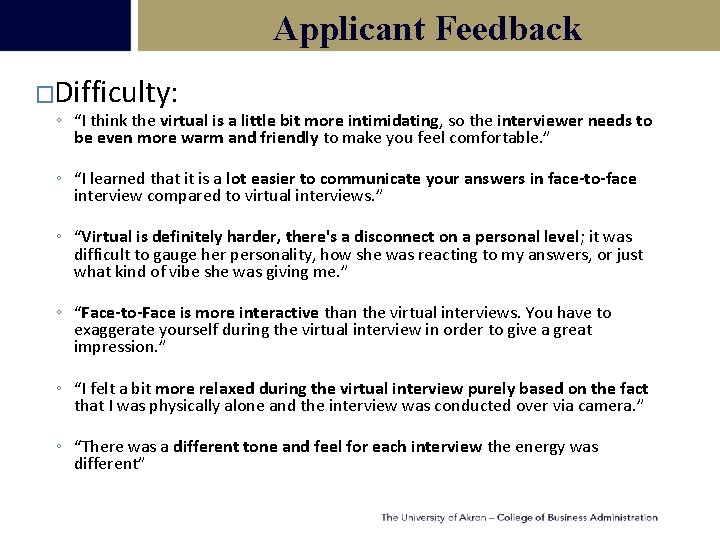 Applicant Feedback

□Difficulty:

◦ "I think the virtual is a little bit more intimidating, so the interviewer needs to be even more warm and friendly to make you feel comfortable."

◦ "I learned that it is a lot easier to communicate your answers in face-to-face interview compared to virtual interviews."

◦ "Virtual is definitely harder, there's a disconnect on a personal level; it was difficult to gauge her personality, how she was reacting to my answers, or just what kind of vibe she was giving me."

◦ "Face-to-Face is more interactive than the virtual interviews. You have to exaggerate yourself during the virtual interview in order to give a great impression."

◦ "I felt a bit more relaxed during the virtual interview purely based on the fact that I was physically alone and the interview was conducted over via camera."

◦ "There was a different tone and feel for each interview the energy was different"

The University of Akron – College of Business Administration